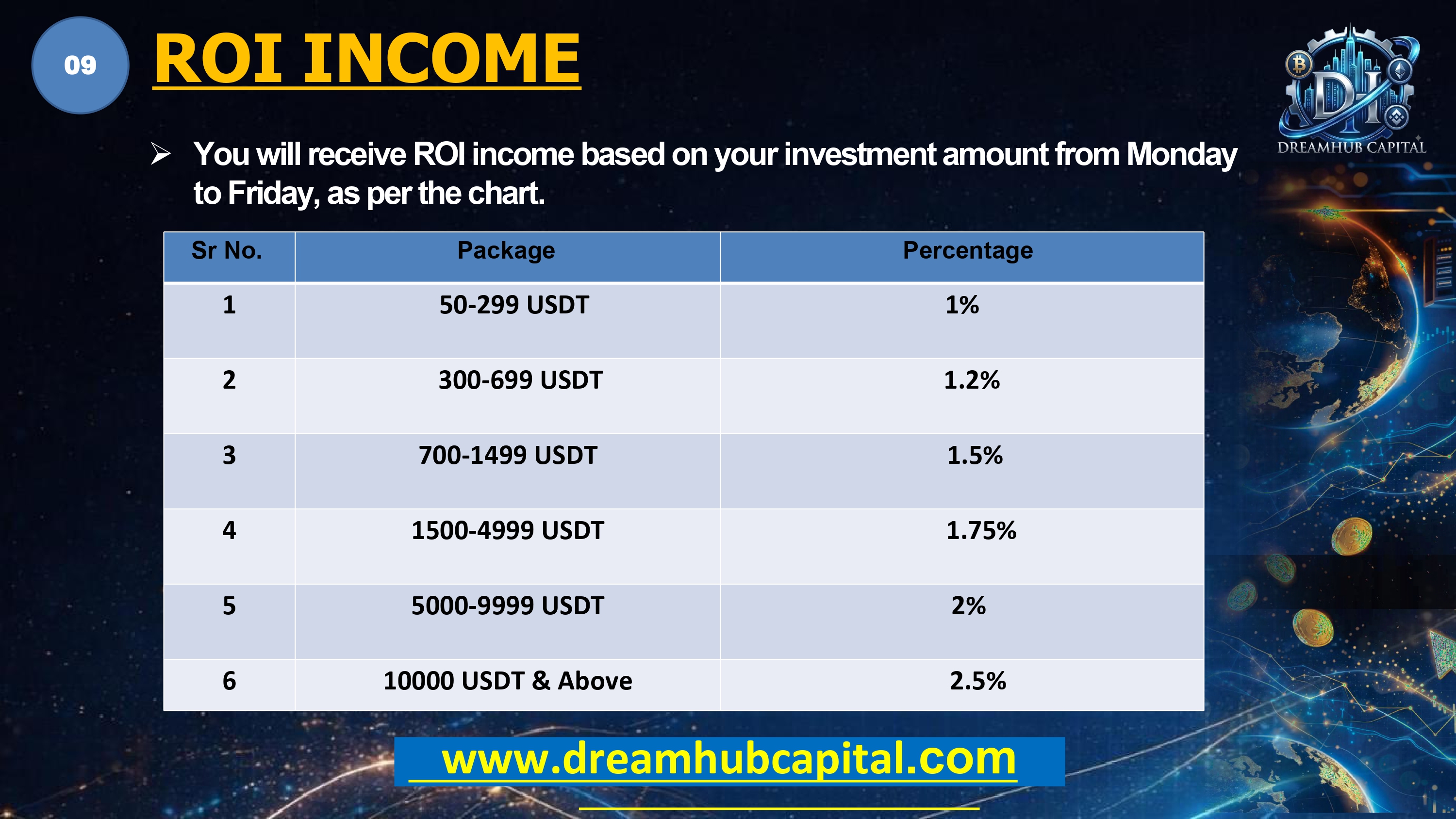 09

ROI INCOME

DH
DREAMHUB CAPITAL

➢ You will receive ROI income based on your investment amount from Monday to Friday, as per the chart.

| Sr No. | Package | Percentage |
|---|---|---|
| 1 | 50-299 USDT | 1% |
| 2 | 300-699 USDT | 1.2% |
| 3 | 700-1499 USDT | 1.5% |
| 4 | 1500-4999 USDT | 1.75% |
| 5 | 5000-9999 USDT | 2% |
| 6 | 10000 USDT & Above | 2.5% |

www.dreamhubcapital.com